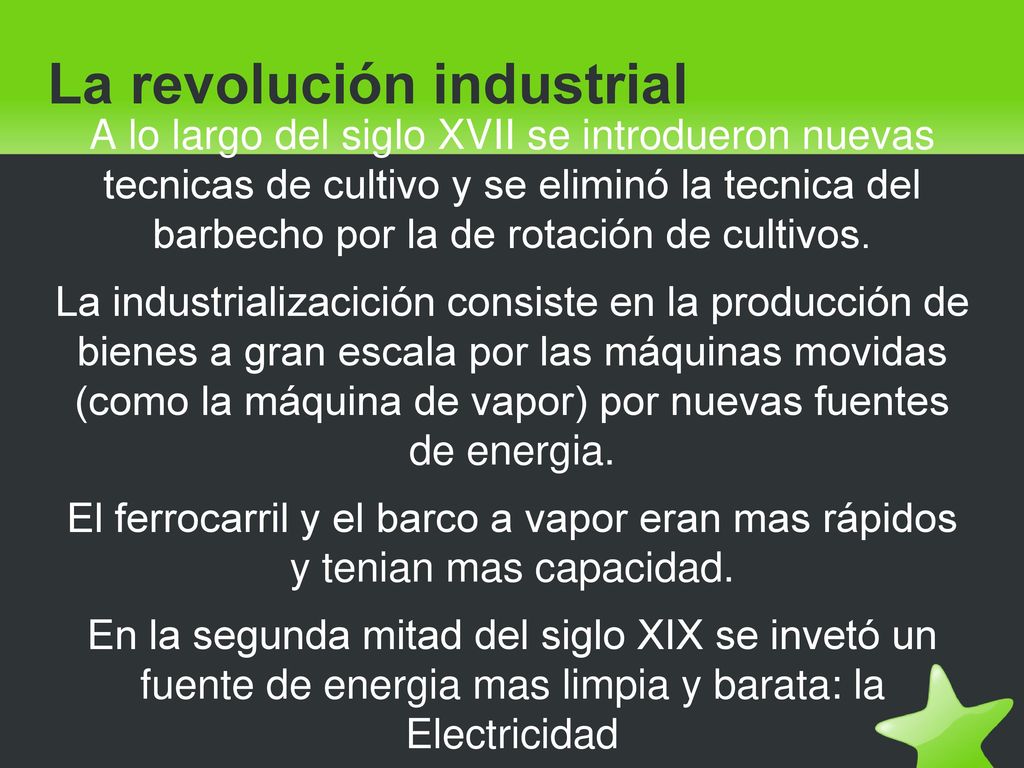 La revolución industrial

A lo largo del siglo XVII se introdueron nuevas tecnicas de cultivo y se eliminó la tecnica del barbecho por la de rotación de cultivos.

La industrializacición consiste en la producción de bienes a gran escala por las máquinas movidas (como la máquina de vapor) por nuevas fuentes de energia.

El ferrocarril y el barco a vapor eran mas rápidos y tenian mas capacidad.

En la segunda mitad del siglo XIX se invetó un fuente de energia mas limpia y barata: la Electricidad